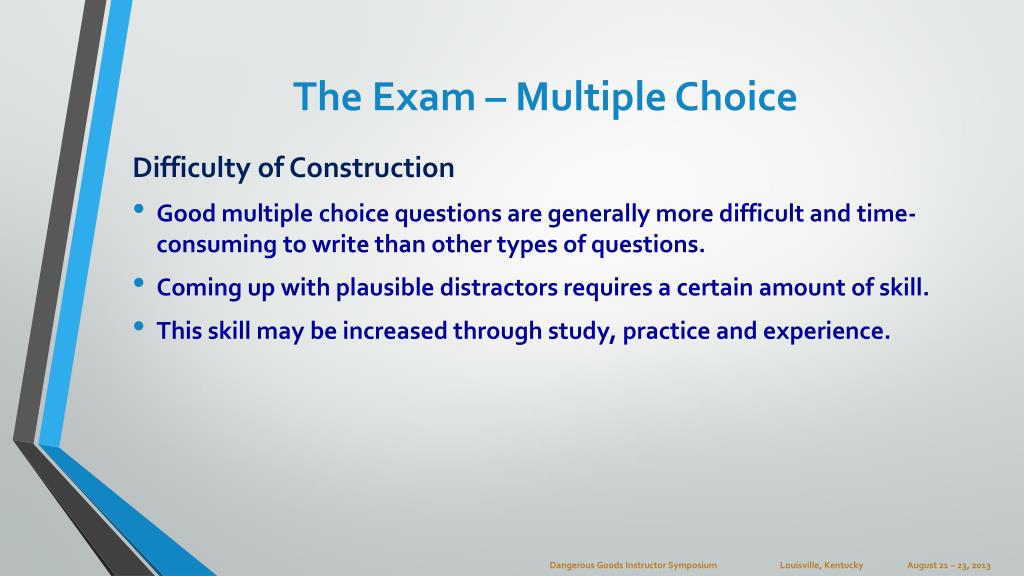 The Exam – Multiple Choice

Difficulty of Construction

• Good multiple choice questions are generally more difficult and time-consuming to write than other types of questions.

• Coming up with plausible distractors requires a certain amount of skill.

• This skill may be increased through study, practice and experience.

Dangerous Goods Instructor Symposium Louisville, Kentucky August 21 – 23, 2013